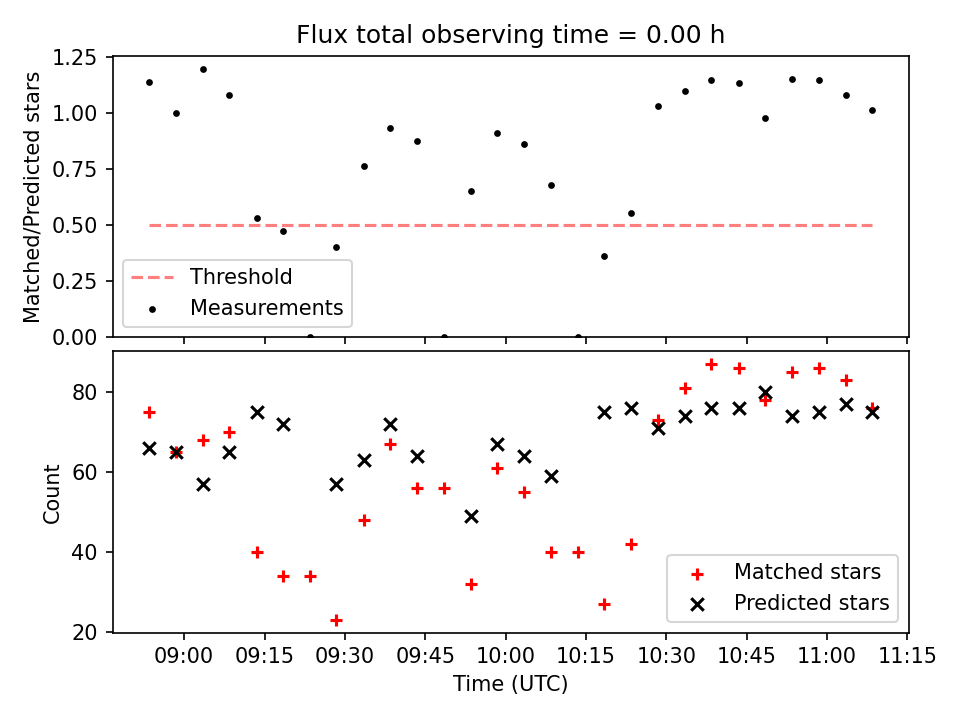 Flux total observing time = 0.00 h

Matched/Predicted stars

1.25
1.00
0.75
0.50
0.25
0.00

Threshold
Measurements

Count

80
60
40
20

Matched stars
Predicted stars

09:00 09:15 09:30 09:45 10:00 10:15 10:30 10:45 11:00 11:15

Time (UTC)